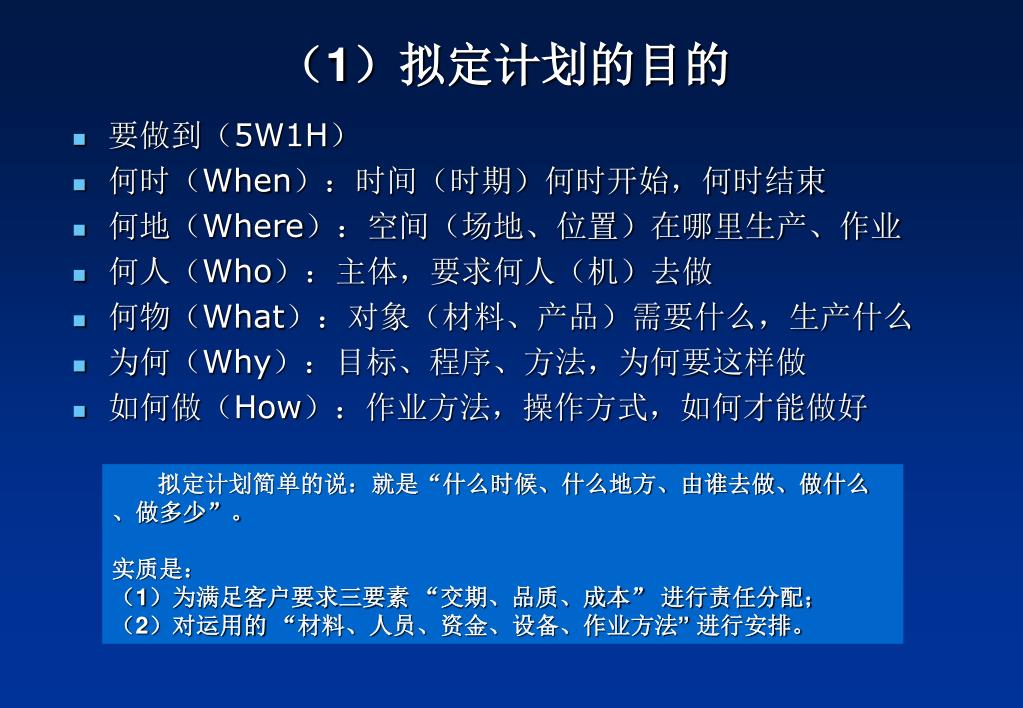 （1）拟定计划的目的

- 要做到（5W1H）
- 何时（When）：时间（时期）何时开始，何时结束
- 何地（Where）：空间（场地、位置）在哪里生产、作业
- 何人（Who）：主体，要求何人（机）去做
- 何物（What）：对象（材料、产品）需要什么，生产什么
- 为何（Why）：目标、程序、方法，为何要这样做
- 如何做（How）：作业方法，操作方式，如何才能做好

拟定计划简单的说：就是“什么时候、什么地方、由谁去做、做什么、做多少”。

实质是：
（1）为满足客户要求三要素 “交期、品质、成本” 进行责任分配；
（2）对运用的 “材料、人员、资金、设备、作业方法” 进行安排。